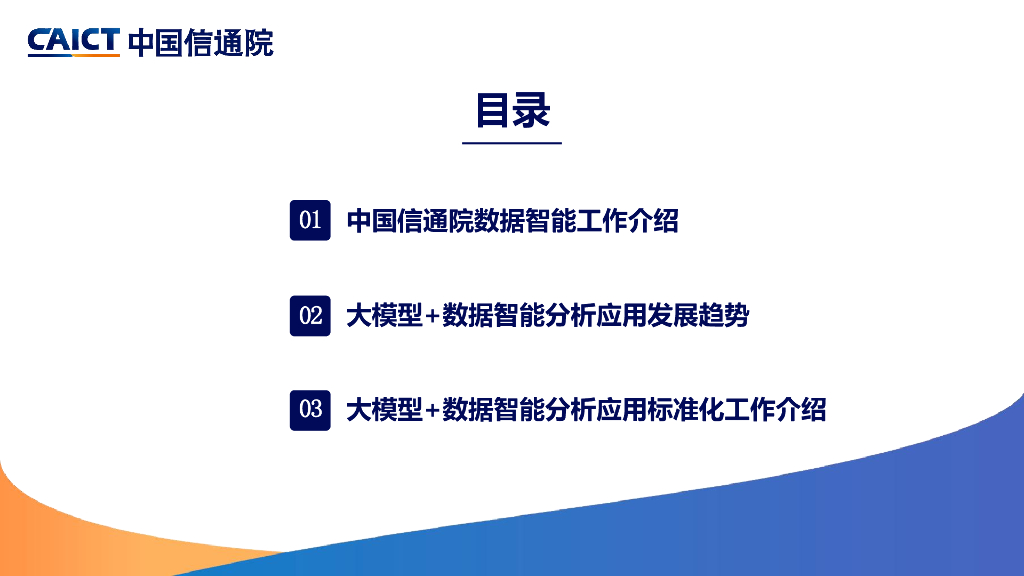 CAICT 中国信通院

目录

01 中国信通院数据智能工作介绍

02 大模型+数据智能分析应用发展趋势

03 大模型+数据智能分析应用标准化工作介绍